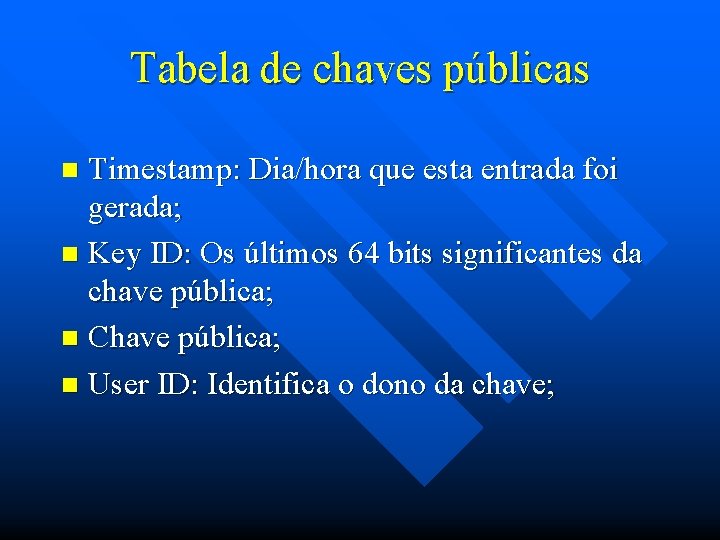 Tabela de chaves públicas

- Timestamp: Dia/hora que esta entrada foi gerada;
- Key ID: Os últimos 64 bits significantes da chave pública;
- Chave pública;
- User ID: Identifica o dono da chave;